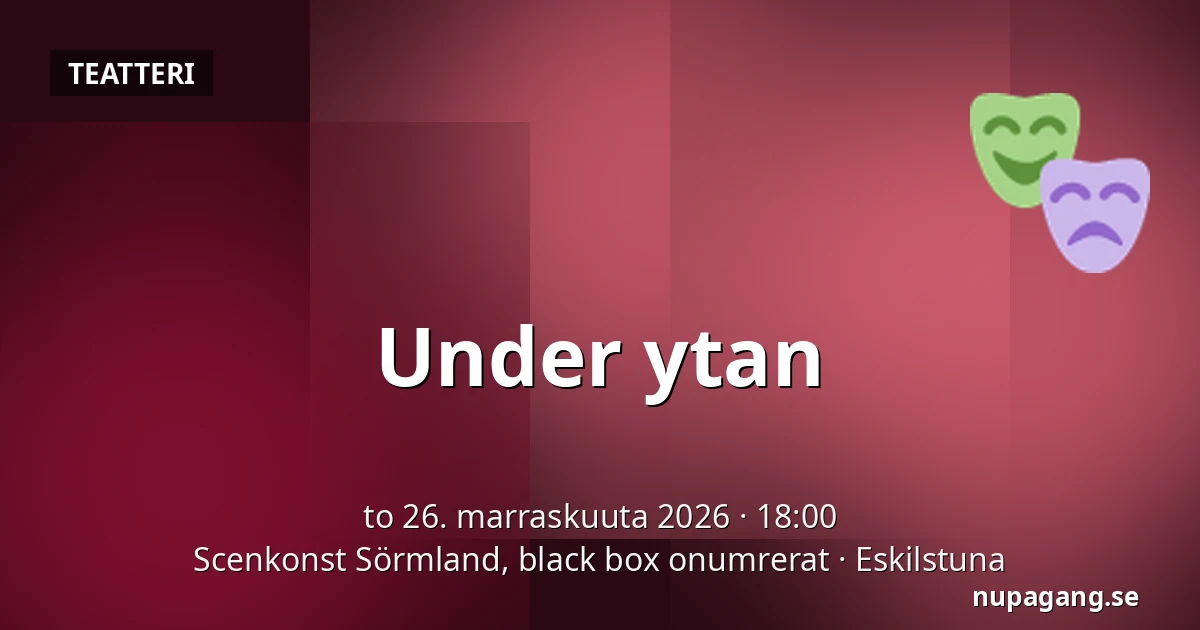 TEATTERI

Under ytan

to 26. marraskuuta 2026 · 18:00
Scenkonst Sörmland, black box onumrerat · Eskilstuna

nupagang.se